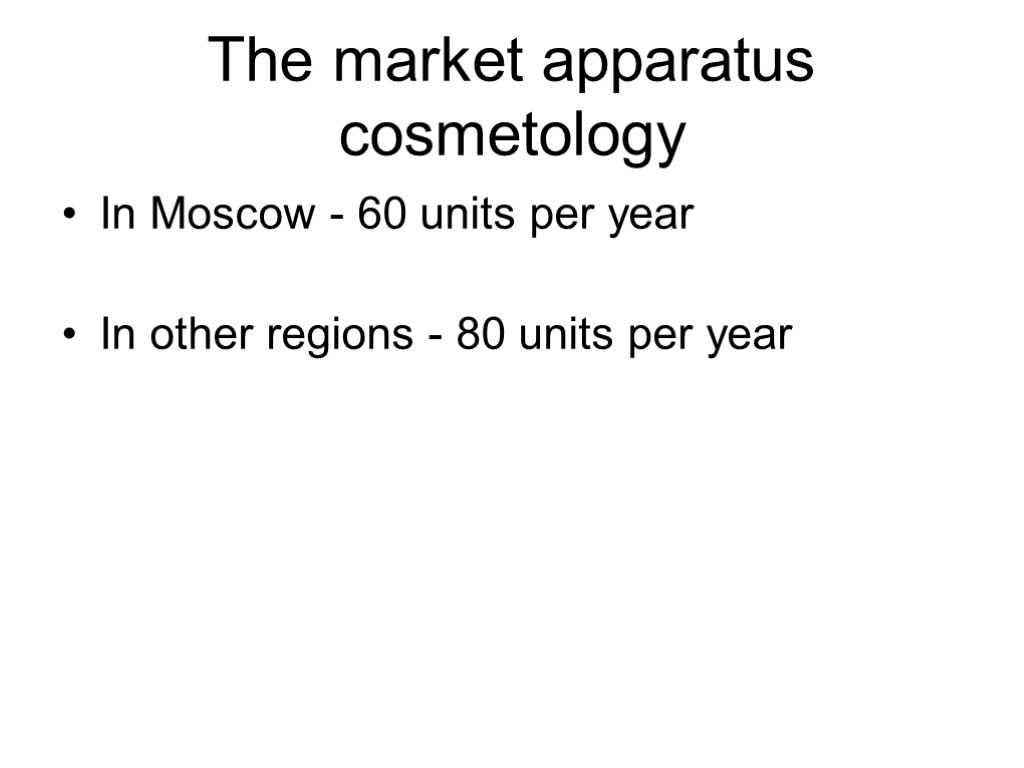 The market apparatus cosmetology

• In Moscow - 60 units per year

• In other regions - 80 units per year